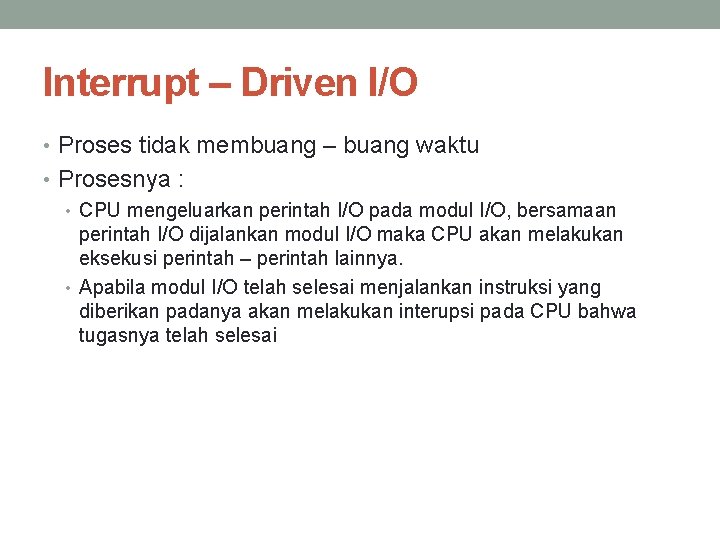 Interrupt – Driven I/O

• Proses tidak membuang – buang waktu
• Prosesnya :
  • CPU mengeluarkan perintah I/O pada modul I/O, bersamaan perintah I/O dijalankan modul I/O maka CPU akan melakukan eksekusi perintah – perintah lainnya.
  • Apabila modul I/O telah selesai menjalankan instruksi yang diberikan padanya akan melakukan interupsi pada CPU bahwa tugasnya telah selesai